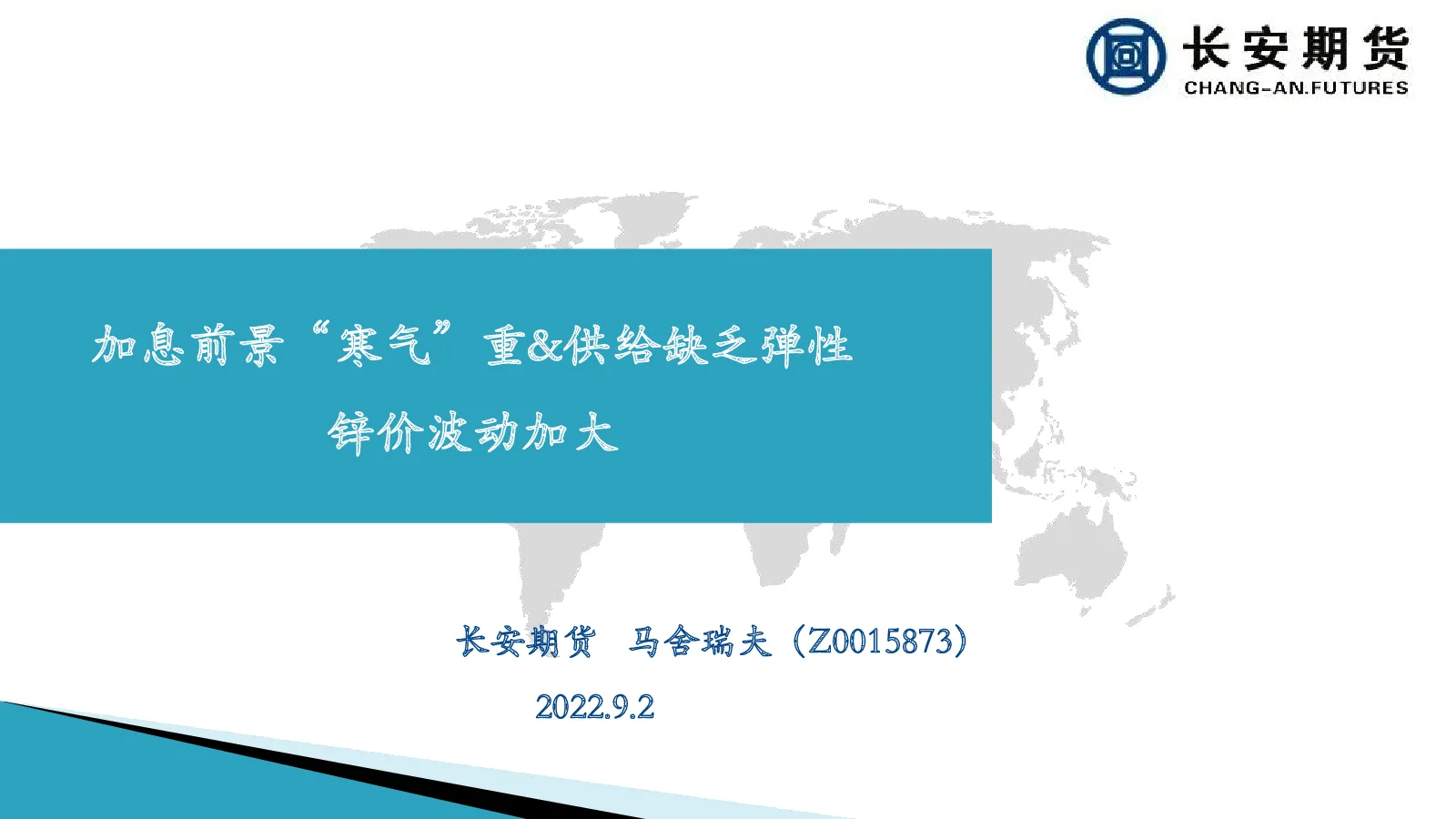 长安期货
CHANG-AN.FUTURES

加息前景“寒气”重&供给缺乏弹性
锌价波动加大

长安期货 马舍瑞夫（Z0015873）

2022.9.2